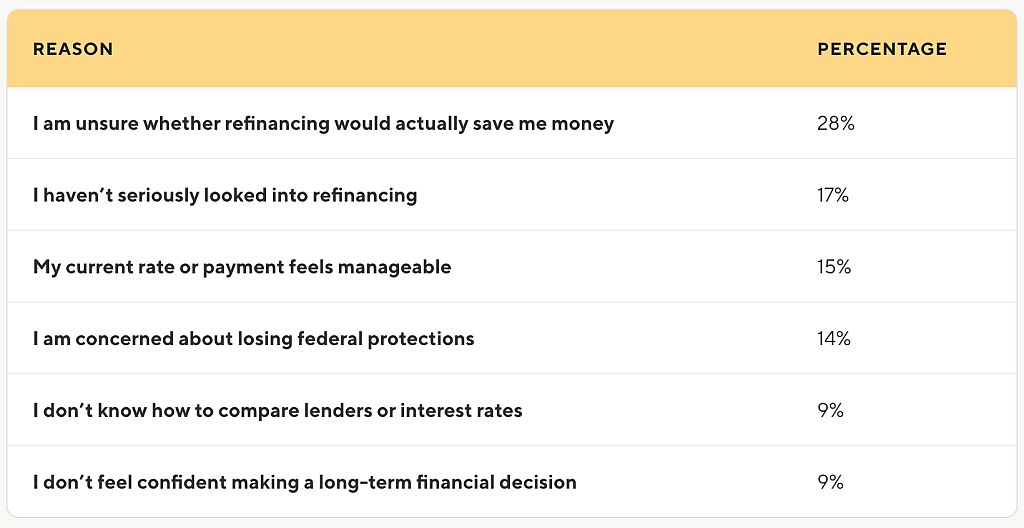 | REASON | PERCENTAGE |
|---|---|
| I am unsure whether refinancing would actually save me money | 28% |
| I haven’t seriously looked into refinancing | 17% |
| My current rate or payment feels manageable | 15% |
| I am concerned about losing federal protections | 14% |
| I don’t know how to compare lenders or interest rates | 9% |
| I don’t feel confident making a long-term financial decision | 9% |